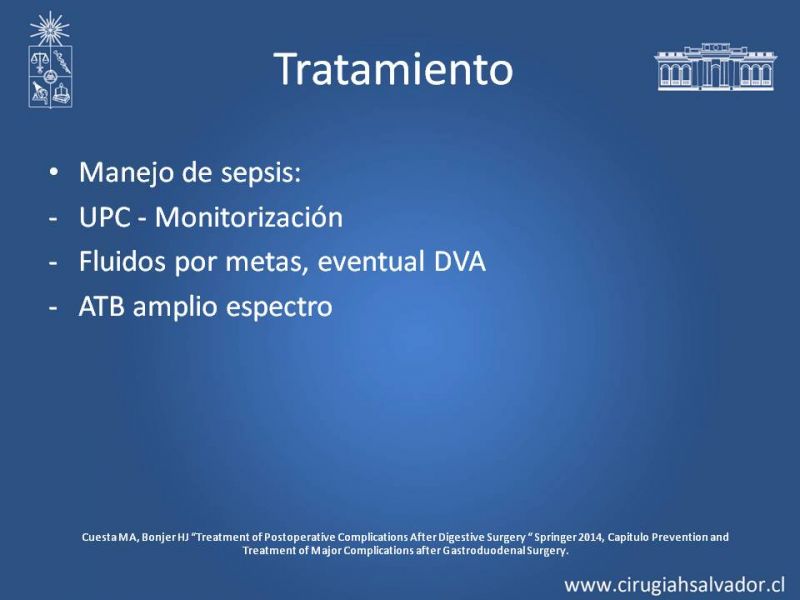 Tratamiento

• Manejo de sepsis:
- UPC - Monitorización
- Fluidos por metas, eventual DVA
- ATB amplio espectro

Cuesta MA, Bonjer HJ "Treatment of Postoperative Complications After Digestive Surgery " Springer 2014, Capitulo Prevention and Treatment of Major Complications after Gastroduodenal Surgery.

www.cirugiahsalvador.cl